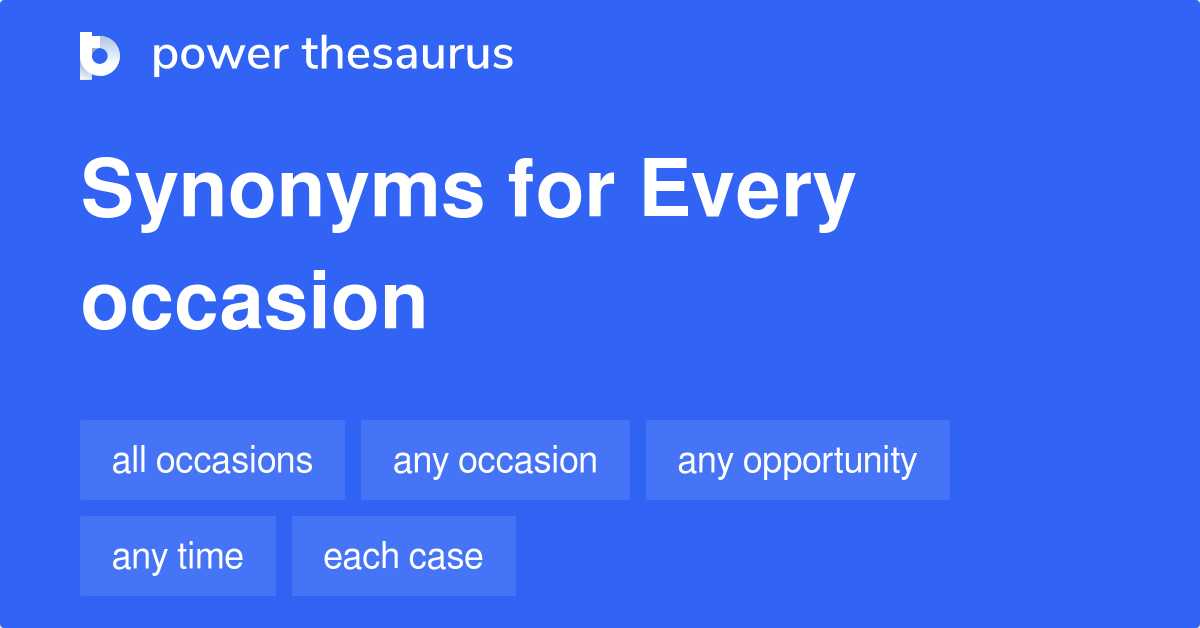 power thesaurus

Synonyms for Every occasion

all occasions
any occasion
any opportunity
any time
each case